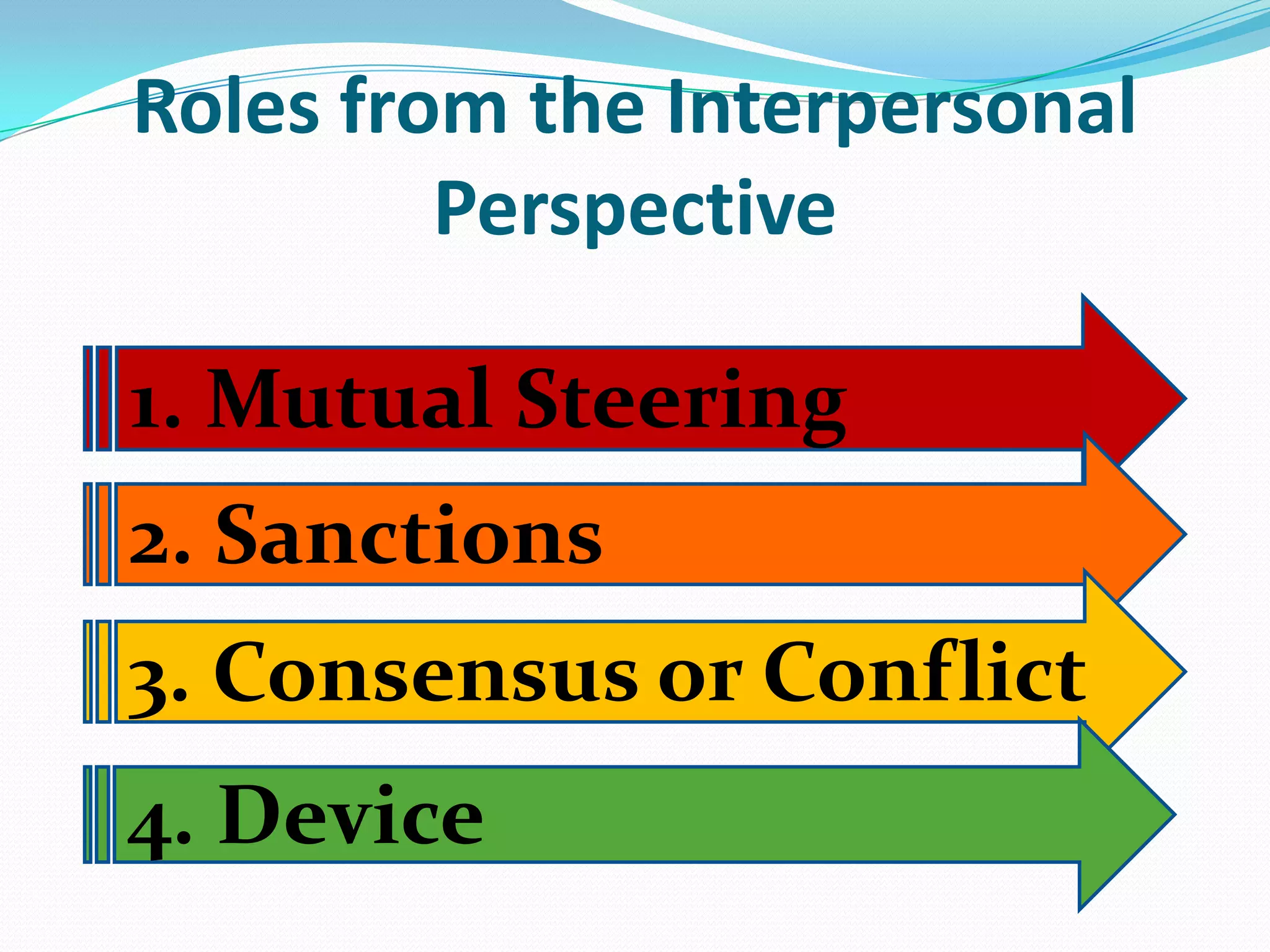 Roles from the Interpersonal Perspective

1. Mutual Steering

2. Sanctions

3. Consensus or Conflict

4. Device